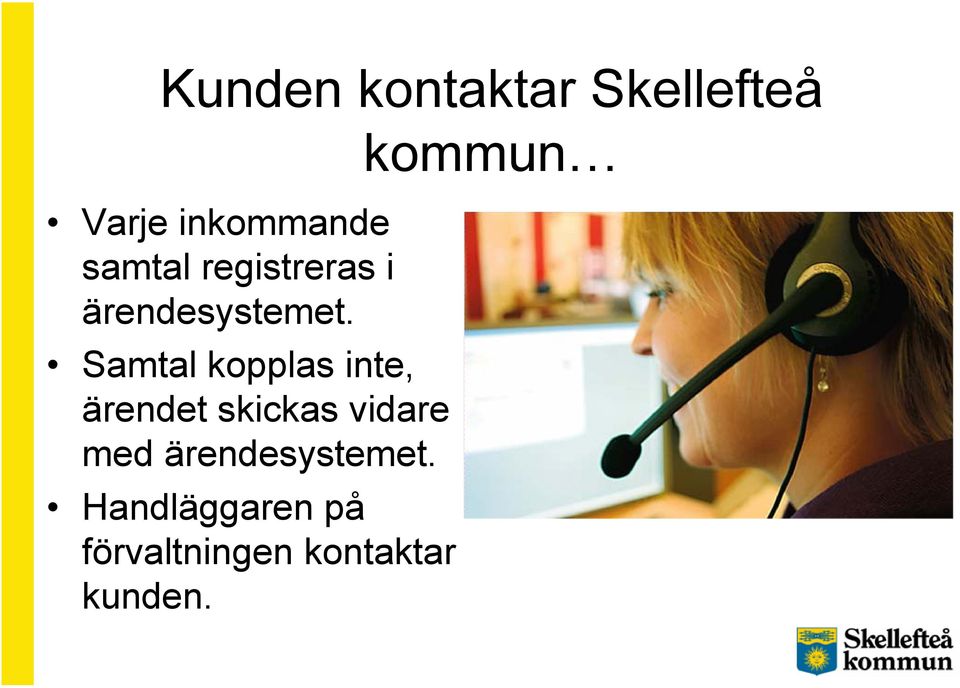 Kunden kontaktar Skellefteå kommun…

• Varje inkommande samtal registreras i ärendesystemet.
• Samtal kopplas inte, ärendet skickas vidare med ärendesystemet.
• Handläggaren på förvaltningen kontaktar kunden.

Skellefteå kommun